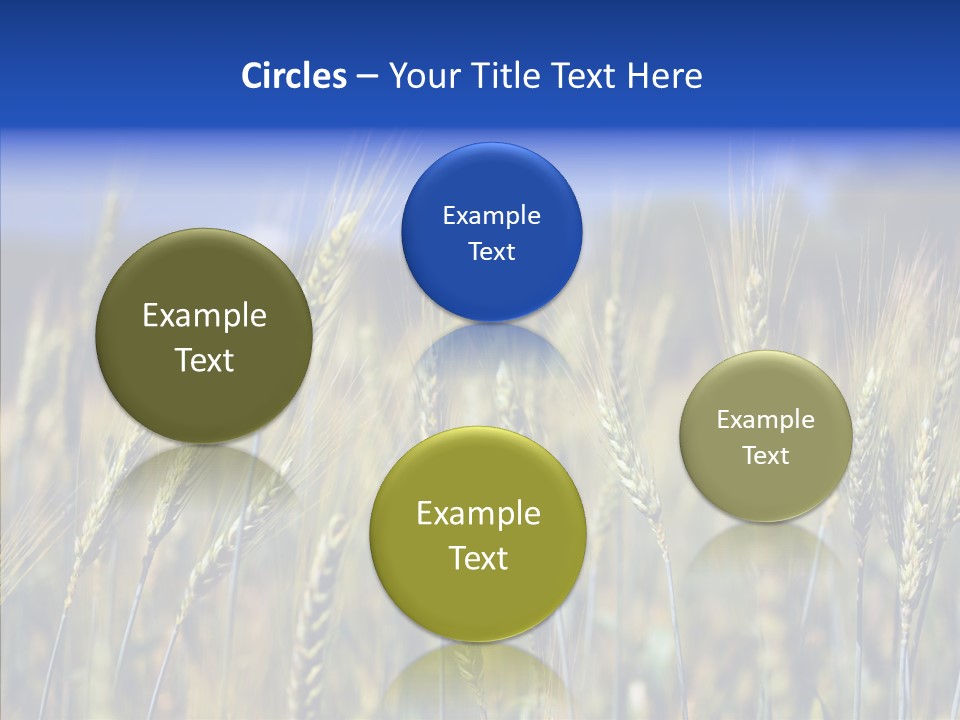 Circles – Your Title Text Here

Example Text

Example Text

Example Text

Example Text